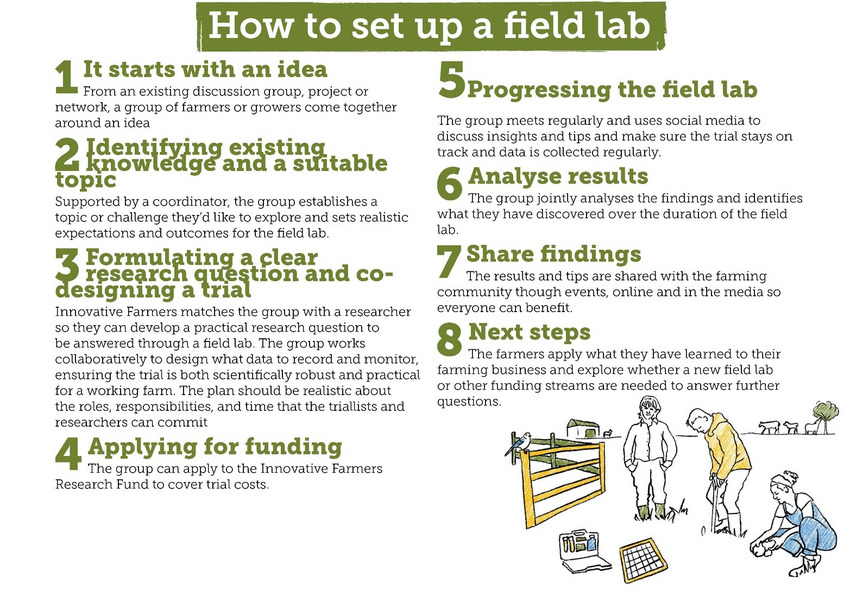 How to set up a field lab

1 It starts with an idea
From an existing discussion group, project or network, a group of farmers or growers come together around an idea

2 Identifying existing knowledge and a suitable topic
Supported by a coordinator, the group establishes a topic or challenge they'd like to explore and sets realistic expectations and outcomes for the field lab.

3 Formulating a clear research question and co-designing a trial
Innovative Farmers matches the group with a researcher so they can develop a practical research question to be answered through a field lab. The group works collaboratively to design what data to record and monitor, ensuring the trial is both scientifically robust and practical for a working farm. The plan should be realistic about the roles, responsibilities, and time that the triallists and researchers can commit

4 Applying for funding
The group can apply to the Innovative Farmers Research Fund to cover trial costs.

5 Progressing the field lab
The group meets regularly and uses social media to discuss insights and tips and make sure the trial stays on track and data is collected regularly.

6 Analyse results
The group jointly analyses the findings and identifies what they have discovered over the duration of the field lab.

7 Share findings
The results and tips are shared with the farming community though events, online and in the media so everyone can benefit.

8 Next steps
The farmers apply what they have learned to their farming business and explore whether a new field lab or other funding streams are needed to answer further questions.